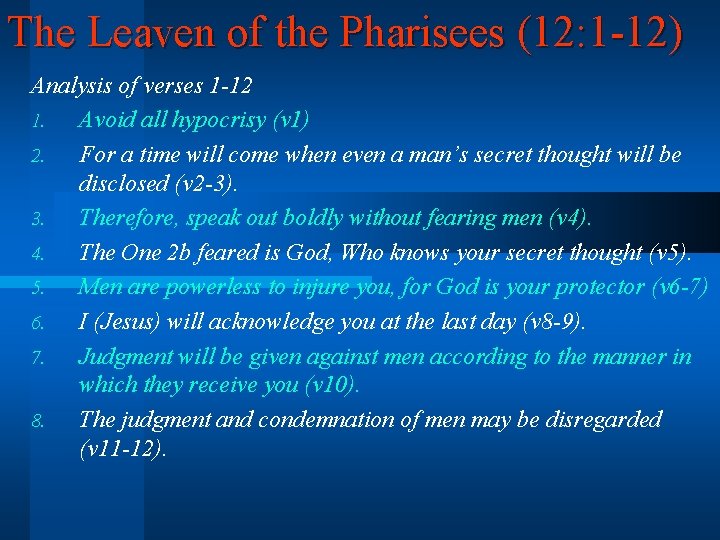 The Leaven of the Pharisees (12:1-12)

Analysis of verses 1-12

1. Avoid all hypocrisy (v1)
2. For a time will come when even a man's secret thought will be disclosed (v2-3).
3. Therefore, speak out boldly without fearing men (v4).
4. The One 2b feared is God, Who knows your secret thought (v5).
5. Men are powerless to injure you, for God is your protector (v6-7)
6. I (Jesus) will acknowledge you at the last day (v8-9).
7. Judgment will be given against men according to the manner in which they receive you (v10).
8. The judgment and condemnation of men may be disregarded (v11-12).